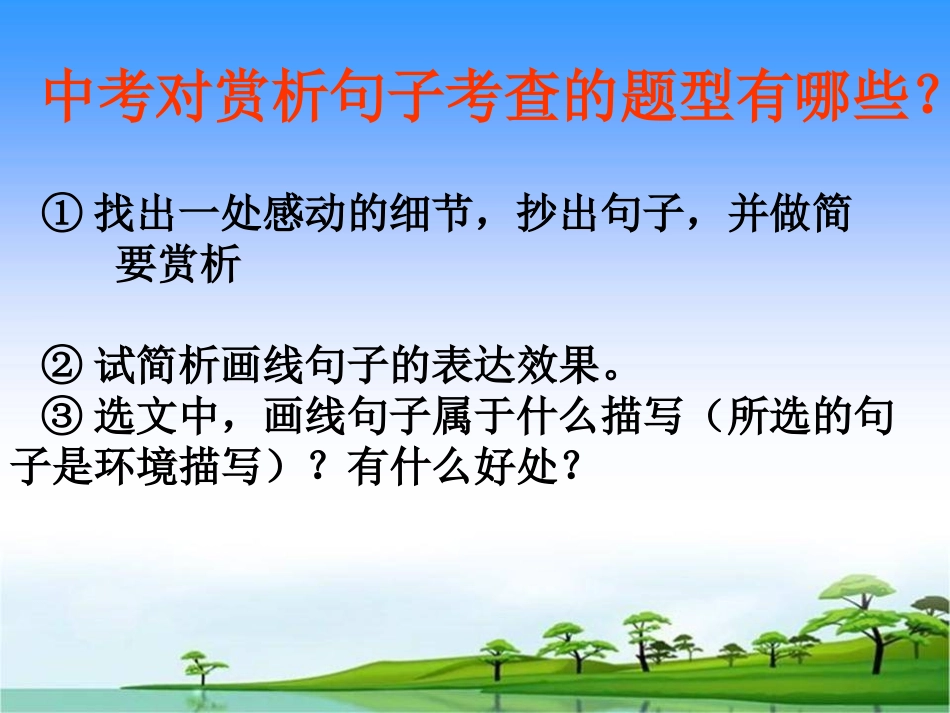 中考对赏析句子考查的题型有哪些？

① 找出一处感动的细节，抄出句子，并做简要赏析

② 试简析画线句子的表达效果。
③ 选文中，画线句子属于什么描写（所选的句子是环境描写）？有什么好处？